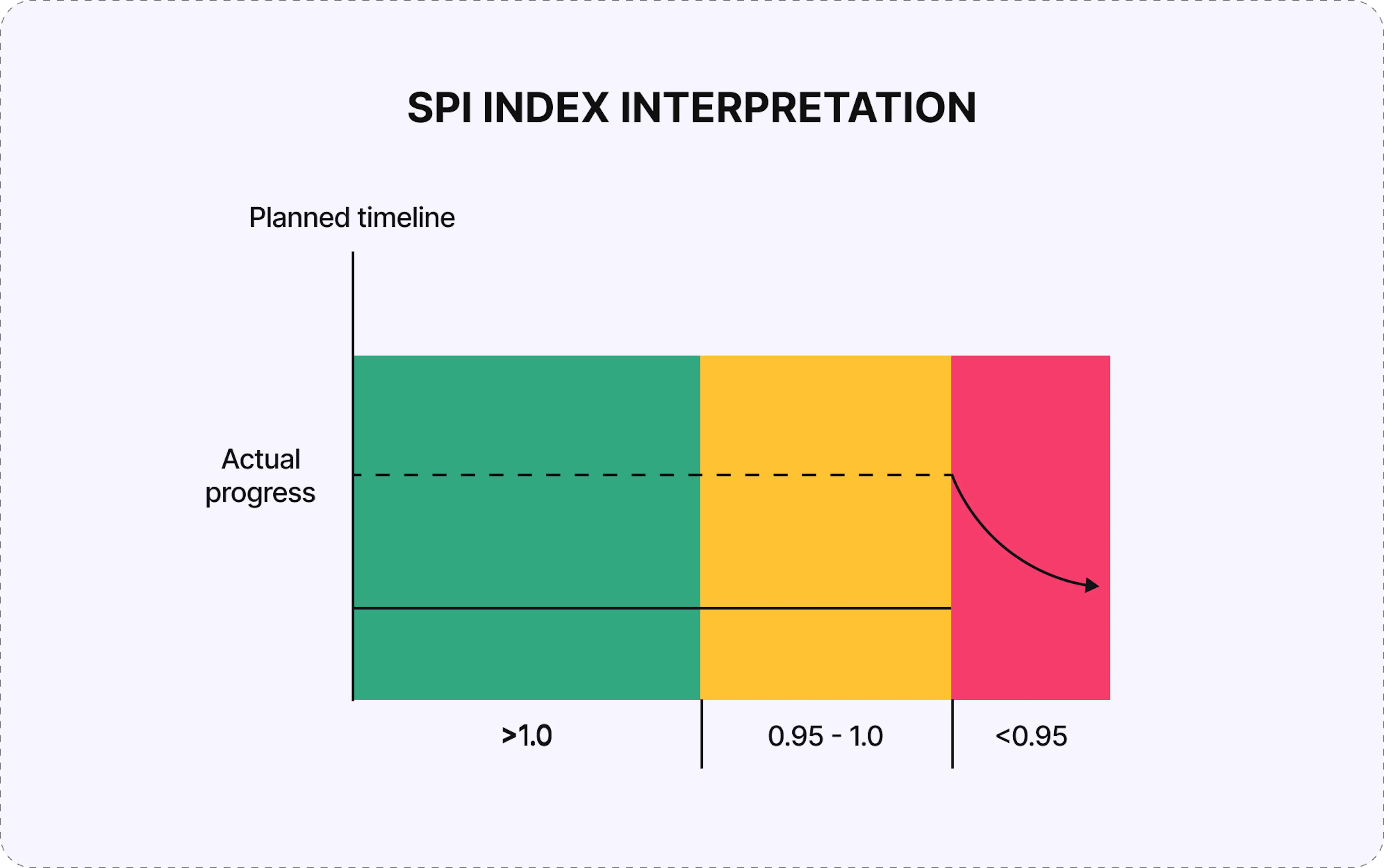 SPI INDEX INTERPRETATION

Planned timeline

Actual progress

>1.0

0.95 - 1.0

<0.95